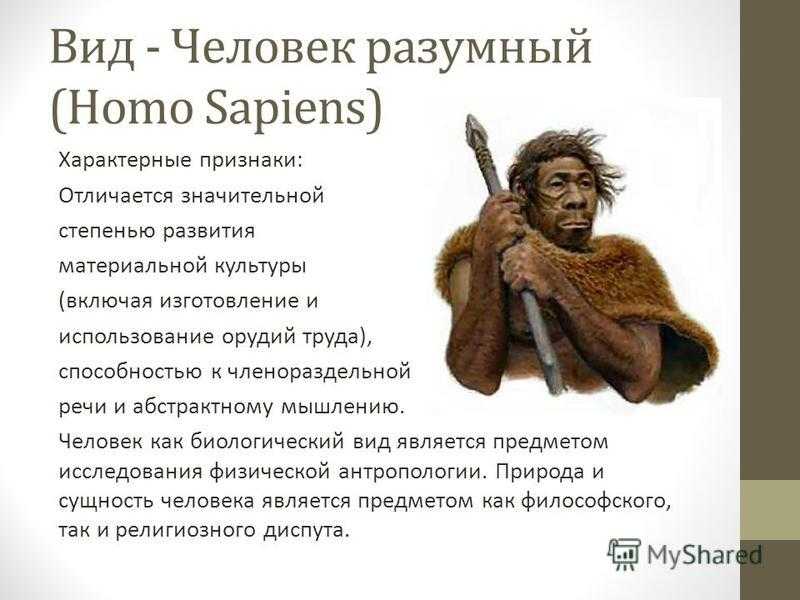 Вид - Человек разумный (Homo Sapiens)

Характерные признаки:

Отличается значительной степенью развития материальной культуры (включая изготовление и использование орудий труда), способностью к членораздельной речи и абстрактному мышлению.

Человек как биологический вид является предметом исследования физической антропологии. Природа и сущность человека является предметом как философского, так и религиозного диспута.

MyShared